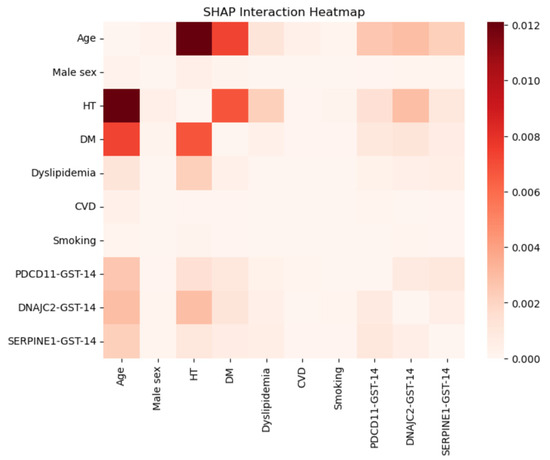 SHAP Interaction Heatmap

Age
Male sex
HT
DM
Dyslipidemia
CVD
Smoking
PDCD11-GST-14
DNAJC2-GST-14
SERPINE1-GST-14

Age
Male sex
HT
DM
Dyslipidemia
CVD
Smoking
PDCD11-GST-14
DNAJC2-GST-14
SERPINE1-GST-14

0.012
0.010
0.008
0.006
0.004
0.002
0.000